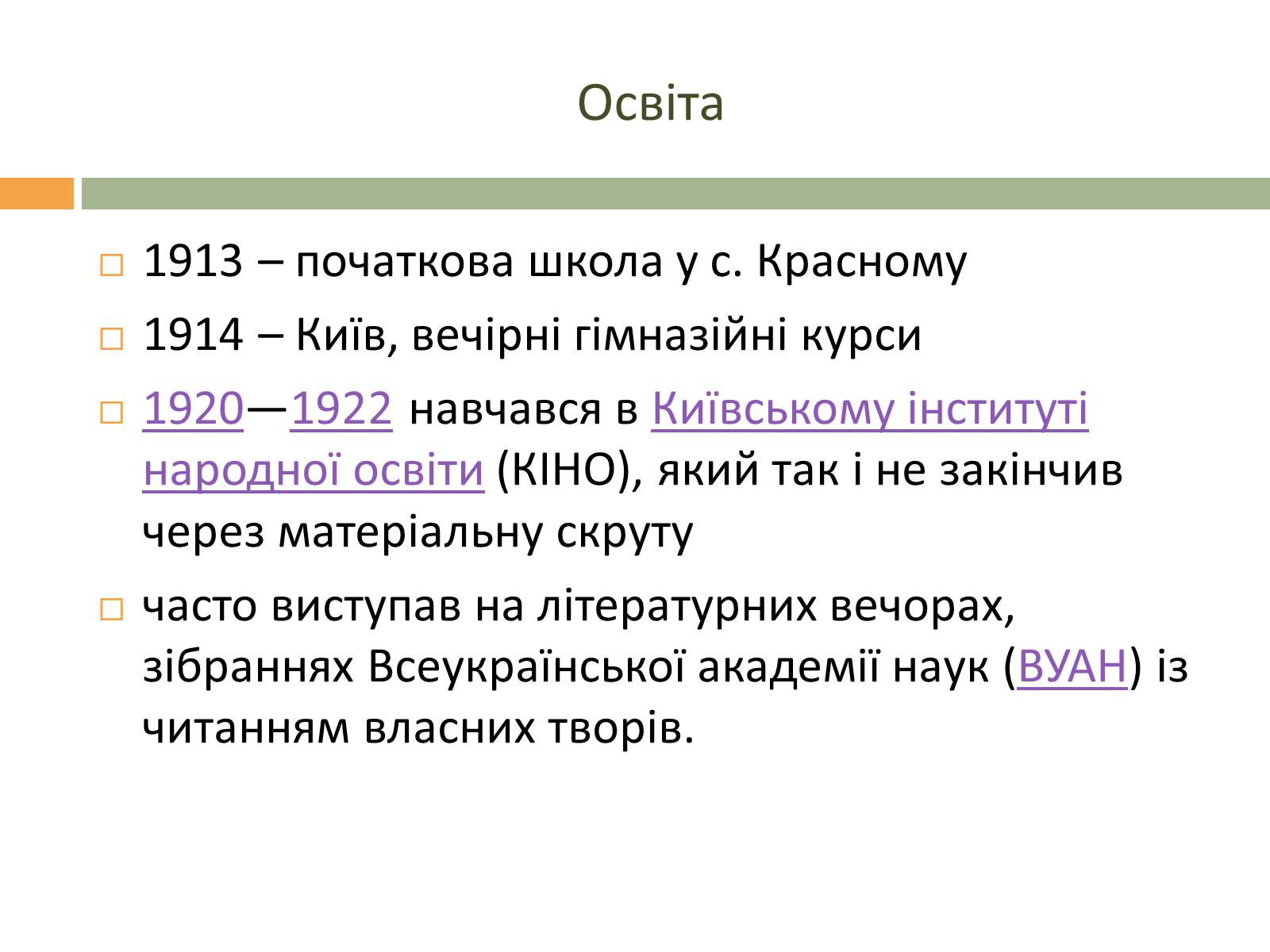 Освіта

1913 – початкова школа у с. Красному

1914 – Київ, вечірні гімназійні курси

1920—1922 навчався в Київському інституті народної освіти (КІНО), який так і не закінчив через матеріальну скруту

часто виступав на літературних вечорах, зібраннях Всеукраїнської академії наук (ВУАН) із читанням власних творів.